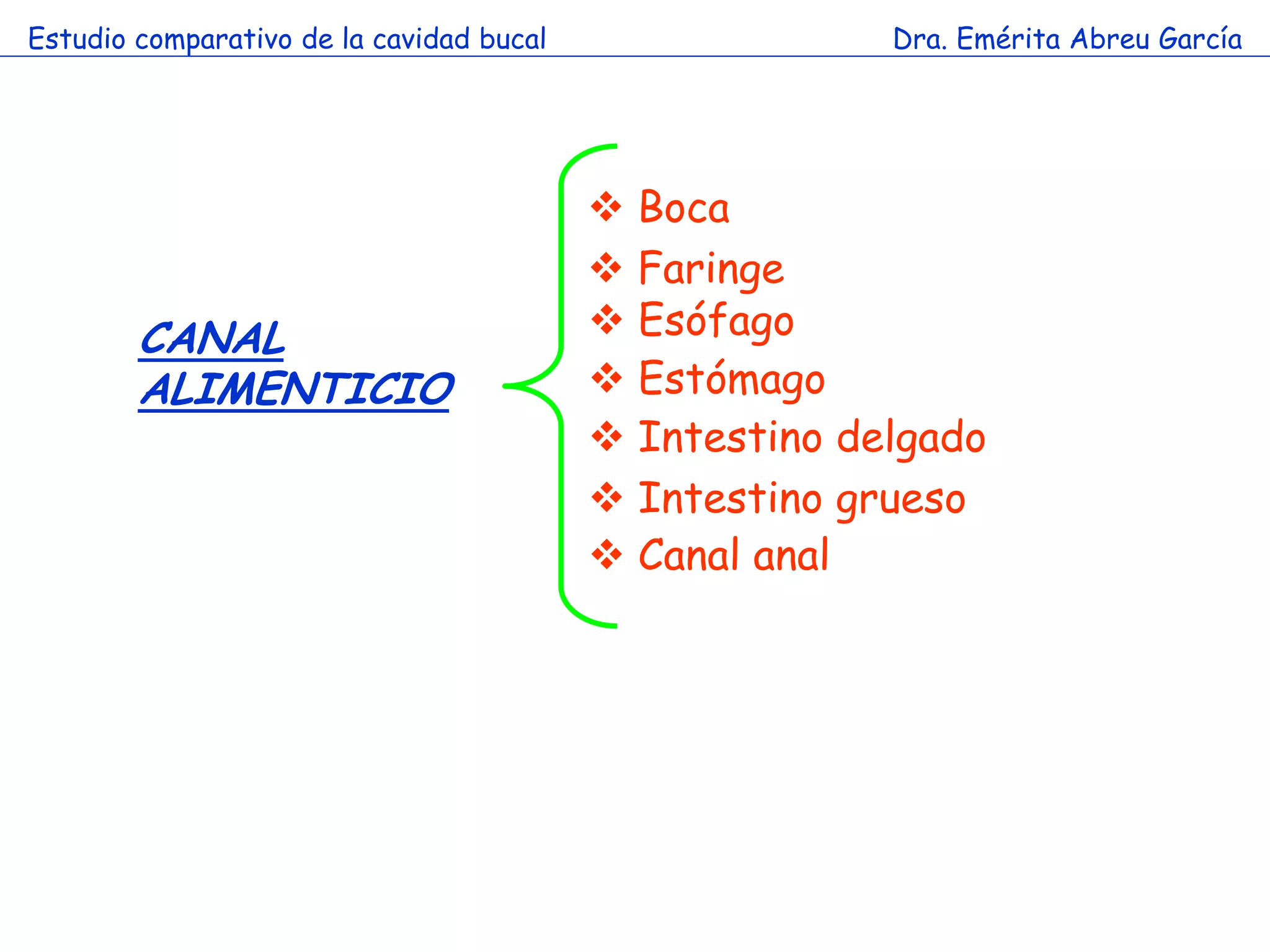 Estudio comparativo de la cavidad bucal

Dra. Emérita Abreu García

CANAL ALIMENTICIO

❖ Boca
❖ Faringe
❖ Esófago
❖ Estómago
❖ Intestino delgado
❖ Intestino grueso
❖ Canal anal